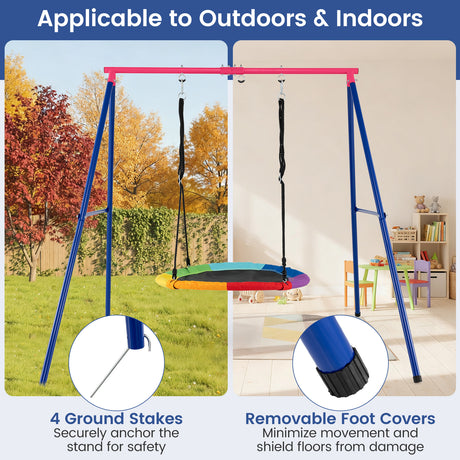 Applicable to Outdoors & Indoors

4 Ground Stakes
Securely anchor the stand for safety

Removable Foot Covers
Minimize movement and shield floors from damage